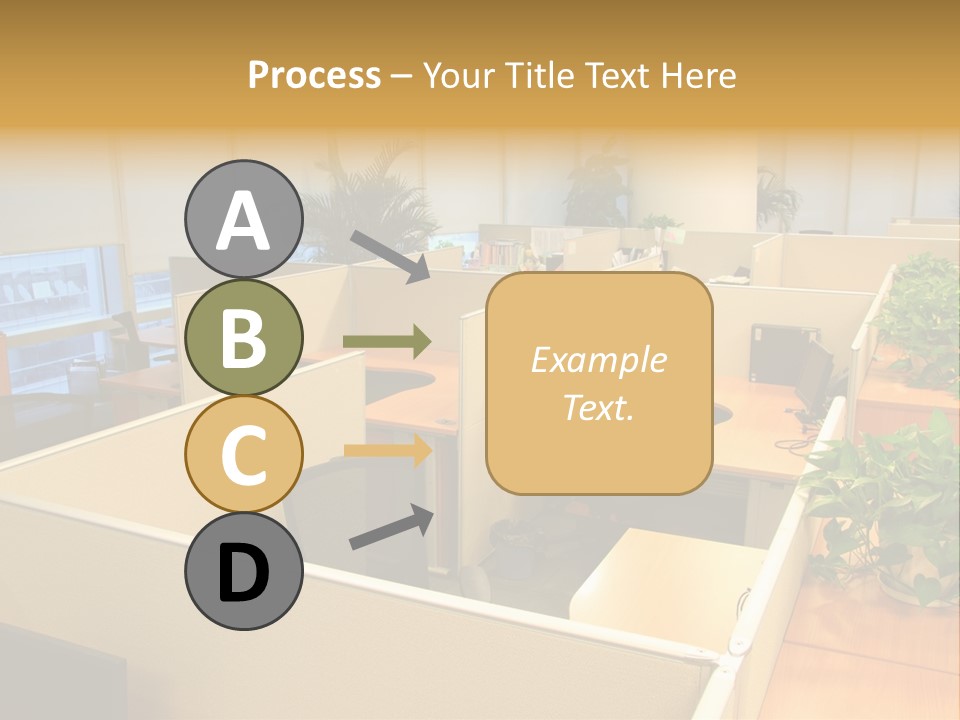 Process – Your Title Text Here

A

B

C

D

Example Text.